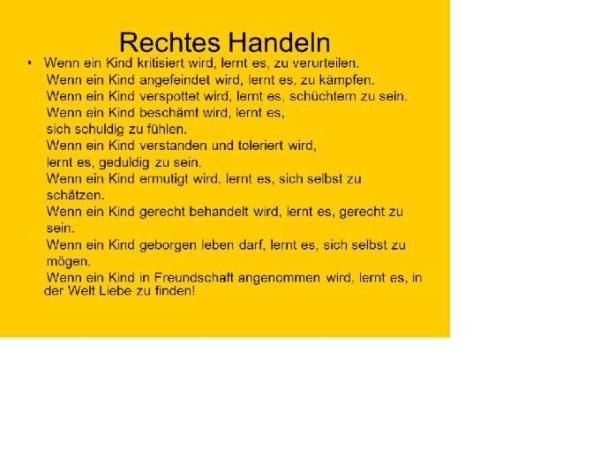 Rechtes Handeln

• Wenn ein Kind kritisiert wird, lernt es, zu verurteilen.
Wenn ein Kind angefeindet wird, lernt es, zu kämpfen.
Wenn ein Kind verspottet wird, lernt es, schüchtern zu sein.
Wenn ein Kind beschämt wird, lernt es, sich schuldig zu fühlen.
Wenn ein Kind verstanden und toleriert wird, lernt es, geduldig zu sein.
Wenn ein Kind ermutigt wird, lernt es, sich selbst zu schätzen.
Wenn ein Kind gerecht behandelt wird, lernt es, gerecht zu sein.
Wenn ein Kind geborgen leben darf, lernt es, sich selbst zu mögen.
Wenn ein Kind in Freundschaft angenommen wird, lernt es, in der Welt Liebe zu finden!